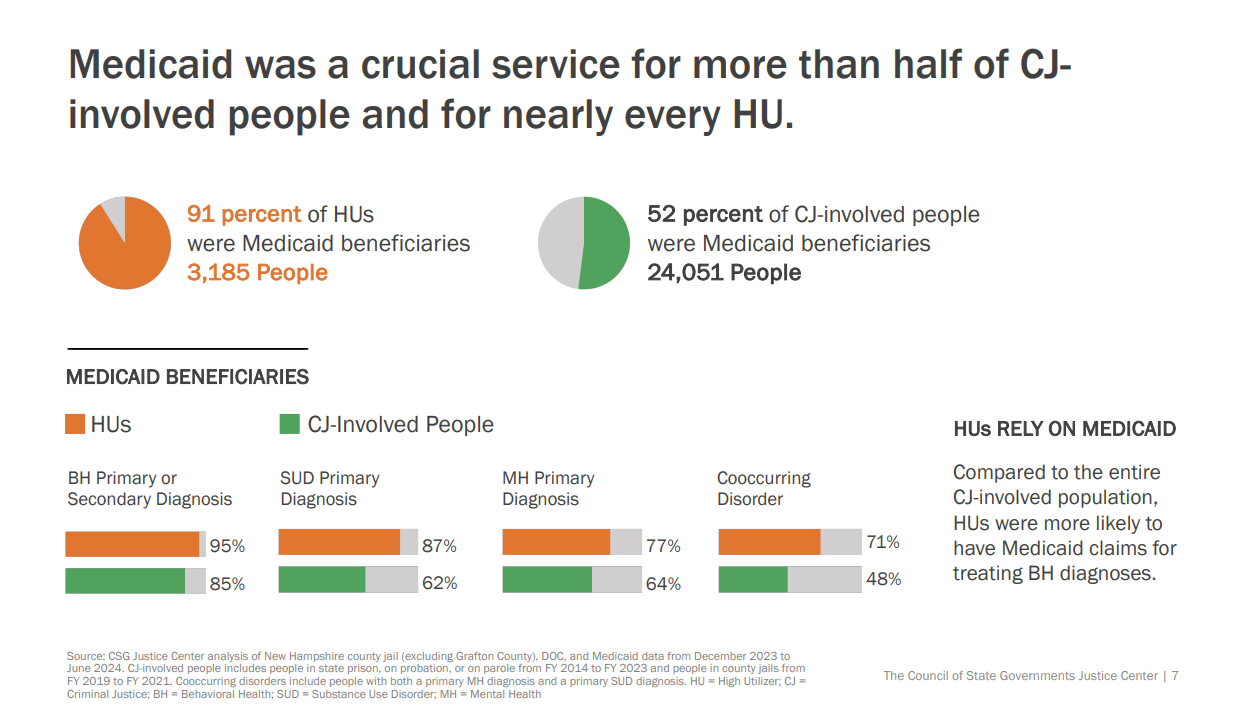 Medicaid was a crucial service for more than half of CJ-involved people and for nearly every HU.

91 percent of HUs were Medicaid beneficiaries
3,185 People

52 percent of CJ-involved people were Medicaid beneficiaries
24,051 People

MEDICAID BENEFICIARIES

HUs

CJ-Involved People

BH Primary or Secondary Diagnosis
95%
85%

SUD Primary Diagnosis
87%
62%

MH Primary Diagnosis
77%
64%

Cooccurring Disorder
71%
48%

HUs RELY ON MEDICAID

Compared to the entire CJ-involved population, HUs were more likely to have Medicaid claims for treating BH diagnoses.

Source: CSG Justice Center analysis of New Hampshire county jail (excluding Grafton County), DOC, and Medicaid data from December 2023 to June 2024. CJ-involved people includes people in state prison, on probation, or on parole from FY 2014 to FY 2023 and people in county jails from FY 2019 to FY 2021. Cooccurring disorders include people with both a primary MH diagnosis and a primary SUD diagnosis. HU = High Utilizer; CJ = Criminal Justice; BH = Behavioral Health; SUD = Substance Use Disorder; MH = Mental Health

The Council of State Governments Justice Center | 7